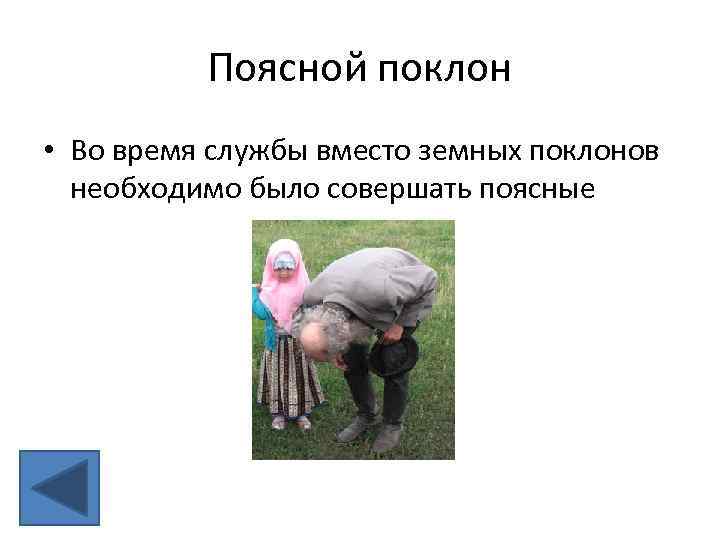 Поясной поклон

• Во время службы вместо земных поклонов необходимо было совершать поясные